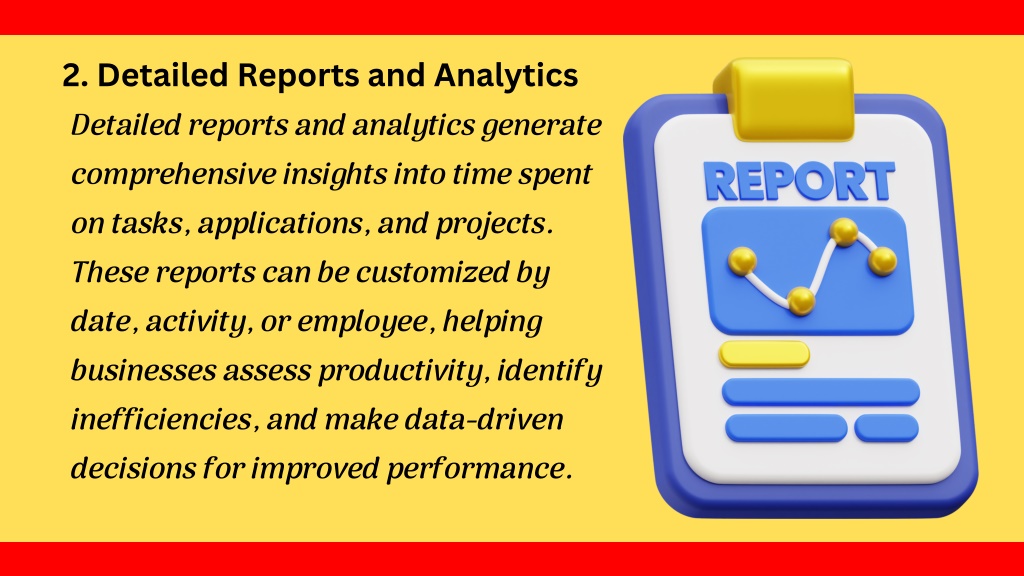 2. Detailed Reports and Analytics

Detailed reports and analytics generate comprehensive insights into time spent on tasks, applications, and projects. These reports can be customized by date, activity, or employee, helping businesses assess productivity, identify inefficiencies, and make data-driven decisions for improved performance.

REPORT